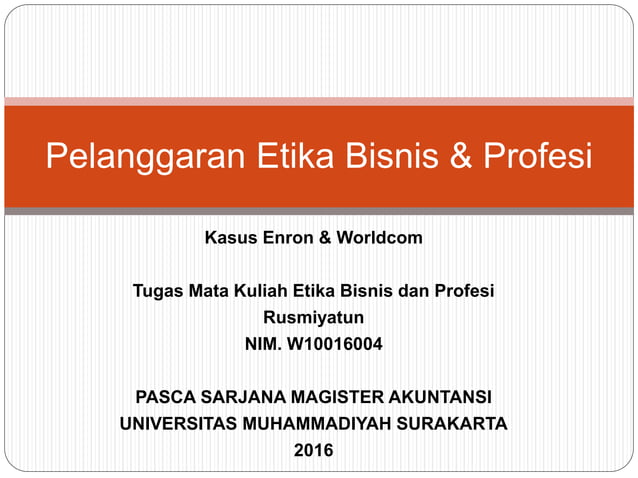 Pelanggaran Etika Bisnis & Profesi

Kasus Enron & Worldcom

Tugas Mata Kuliah Etika Bisnis dan Profesi
Rusmiyatun
NIM. W10016004

PASCA SARJANA MAGISTER AKUNTANSI
UNIVERSITAS MUHAMMADIYAH SURAKARTA
2016